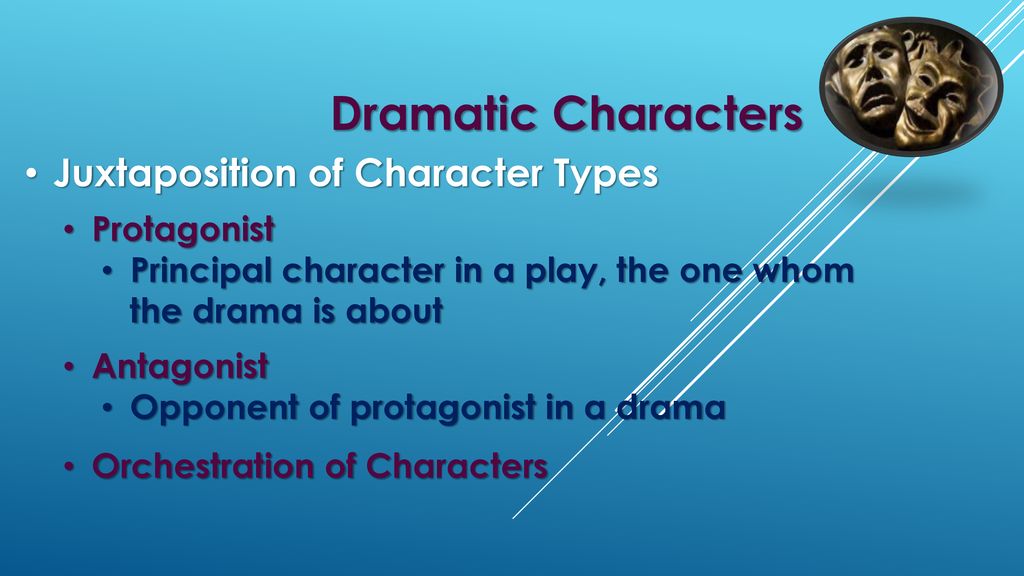 Dramatic Characters

• Juxtaposition of Character Types
  • Protagonist
    • Principal character in a play, the one whom the drama is about
  • Antagonist
    • Opponent of protagonist in a drama
  • Orchestration of Characters